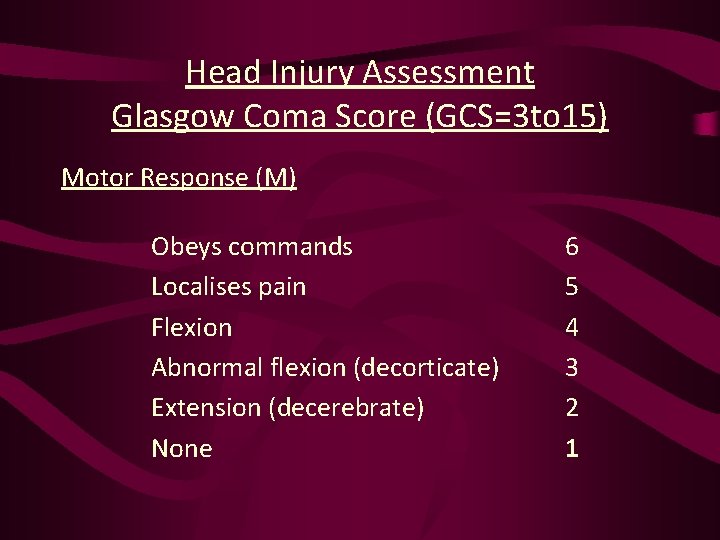 Head Injury Assessment
Glasgow Coma Score (GCS=3to15)

Motor Response (M)

| | |
|---|---|
| Obeys commands | 6 |
| Localises pain | 5 |
| Flexion | 4 |
| Abnormal flexion (decorticate) | 3 |
| Extension (decerebrate) | 2 |
| None | 1 |